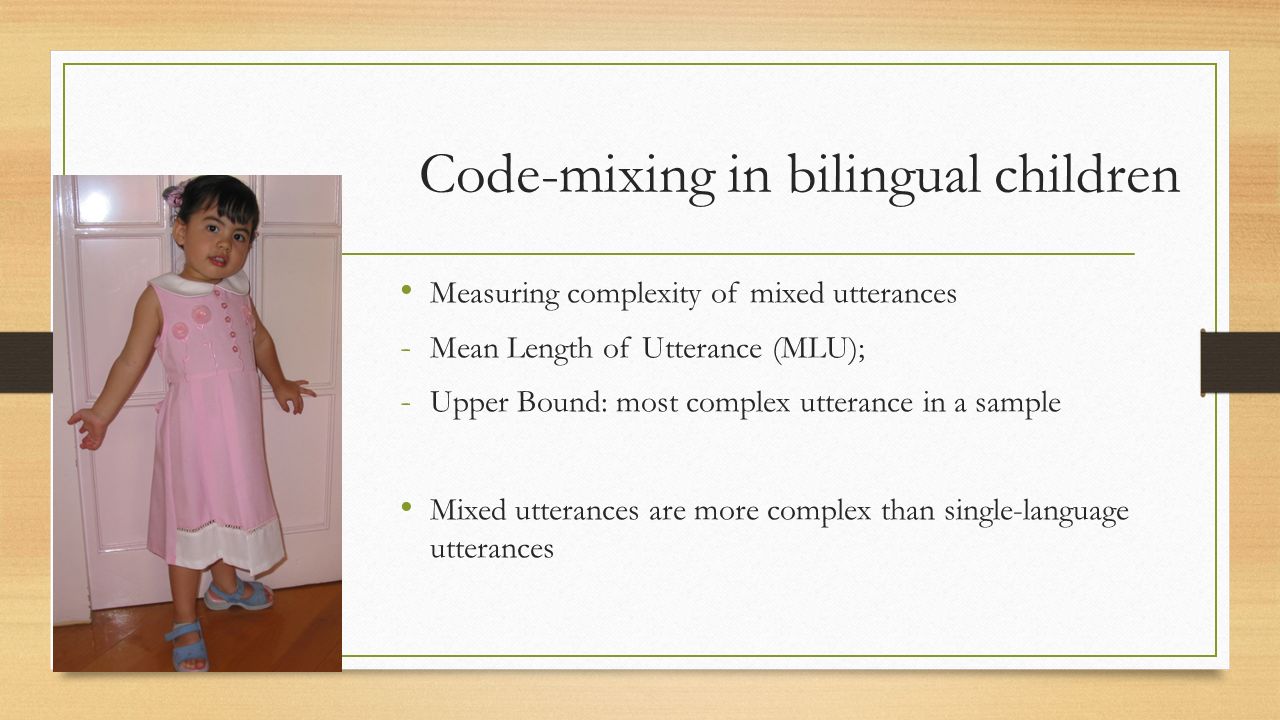 Code-mixing in bilingual children

• Measuring complexity of mixed utterances
- Mean Length of Utterance (MLU);
- Upper Bound: most complex utterance in a sample

• Mixed utterances are more complex than single-language utterances